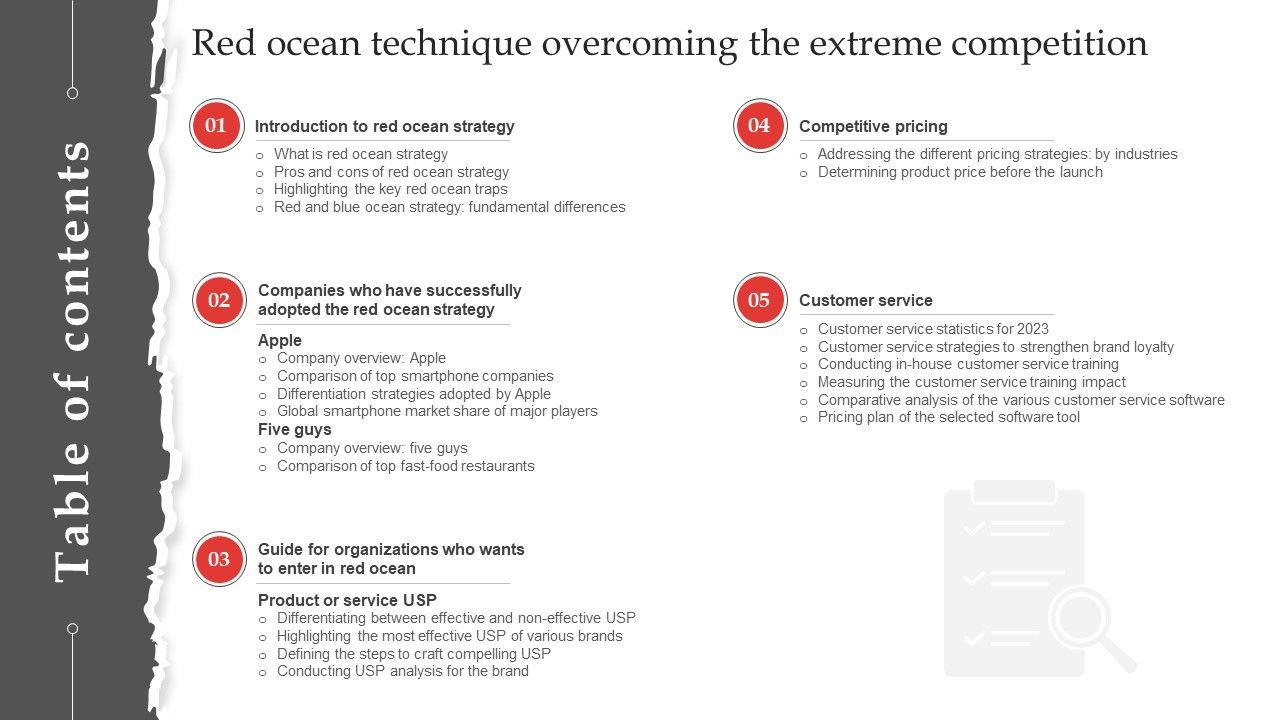 Table of contents

Red ocean technique overcoming the extreme competition

01 Introduction to red ocean strategy
o What is red ocean strategy
o Pros and cons of red ocean strategy
o Highlighting the key red ocean traps
o Red and blue ocean strategy: fundamental differences

02 Companies who have successfully adopted the red ocean strategy
Apple
o Company overview: Apple
o Comparison of top smartphone companies
o Differentiation strategies adopted by Apple
o Global smartphone market share of major players
Five guys
o Company overview: five guys
o Comparison of top fast-food restaurants

03 Guide for organizations who wants to enter in red ocean
Product or service USP
o Differentiating between effective and non-effective USP
o Highlighting the most effective USP of various brands
o Defining the steps to craft compelling USP
o Conducting USP analysis for the brand

04 Competitive pricing
o Addressing the different pricing strategies: by industries
o Determining product price before the launch

05 Customer service
o Customer service statistics for 2023
o Customer service strategies to strengthen brand loyalty
o Conducting in-house customer service training
o Measuring the customer service training impact
o Comparative analysis of the various customer service software
o Pricing plan of the selected software tool